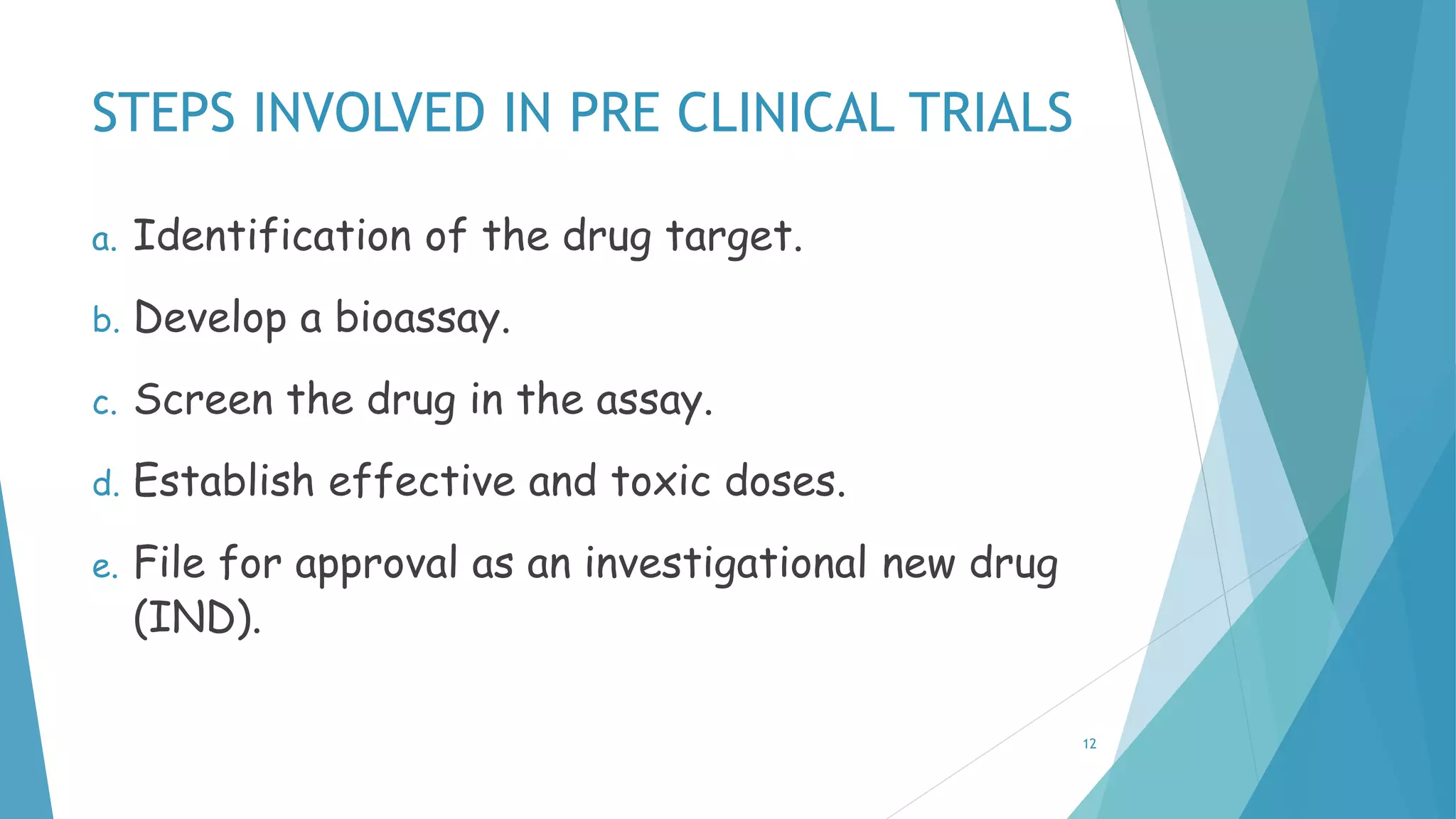 STEPS INVOLVED IN PRE CLINICAL TRIALS

a. Identification of the drug target.

b. Develop a bioassay.

c. Screen the drug in the assay.

d. Establish effective and toxic doses.

e. File for approval as an investigational new drug (IND).

12